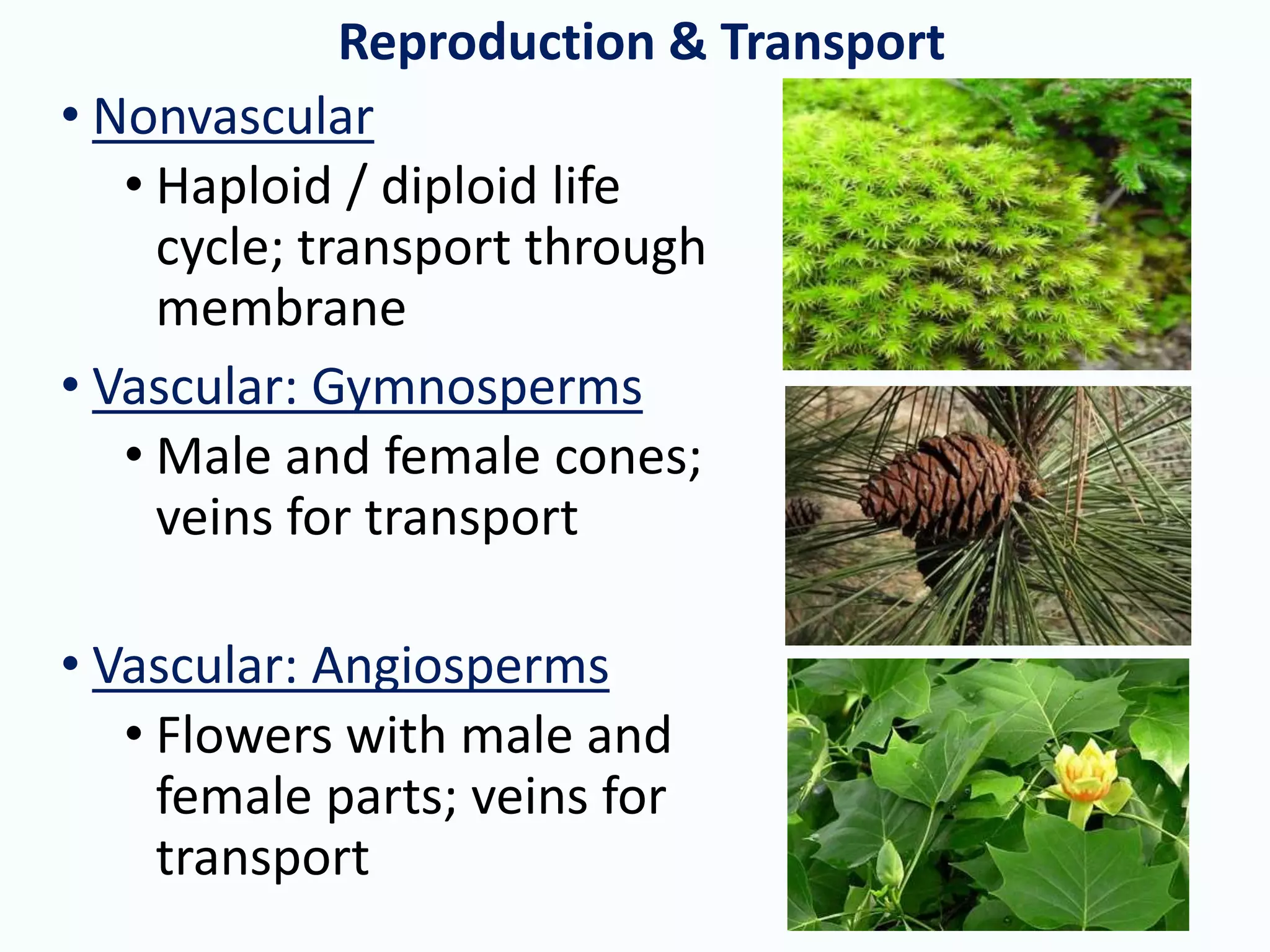 Reproduction & Transport

• Nonvascular
  • Haploid / diploid life cycle; transport through membrane

• Vascular: Gymnosperms
  • Male and female cones; veins for transport

• Vascular: Angiosperms
  • Flowers with male and female parts; veins for transport